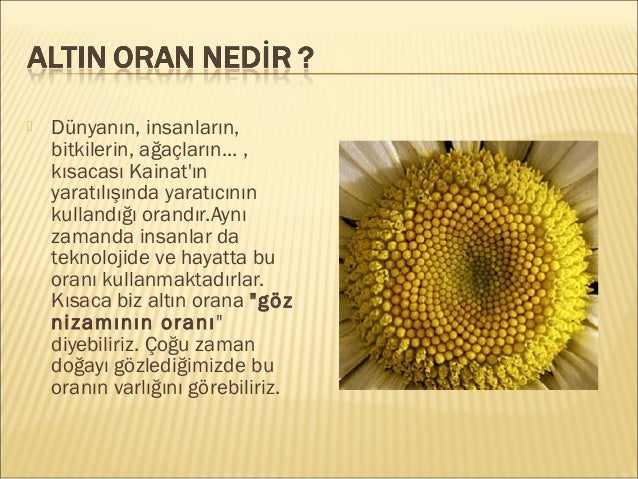 ALTIN ORAN NEDİR ?

Dünyanın, insanların, bitkilerin, ağaçların... , kısacası Kainat'ın yaratılışında yaratıcının kullandığı orandır.Aynı zamanda insanlar da teknolojide ve hayatta bu oranı kullanmaktadırlar. Kısaca biz altın orana "göz nizamının oranı" diyebiliriz. Çoğu zaman doğayı gözlediğimizde bu oranın varlığını görebiliriz.